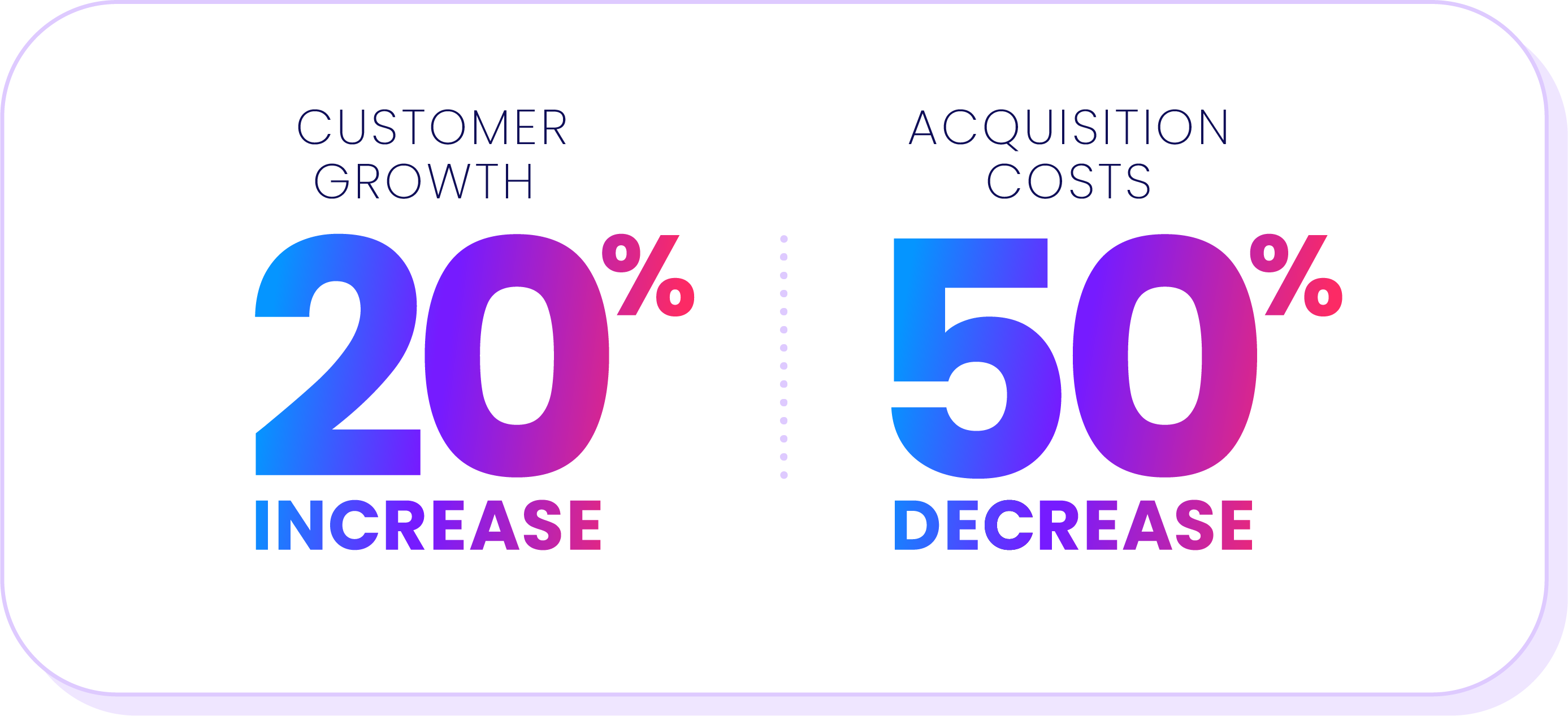 CUSTOMER GROWTH

20%

INCREASE

ACQUISITION COSTS

50%

DECREASE